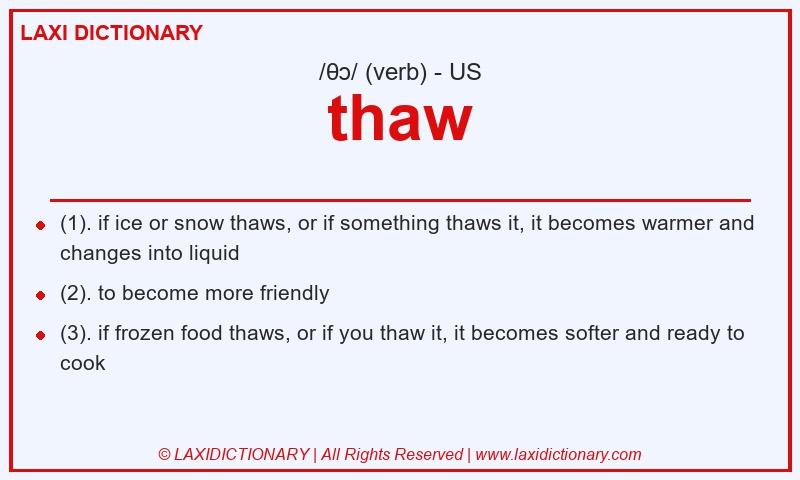 LAXI DICTIONARY

/θɔ/ (verb) - US

thaw

- (1). if ice or snow thaws, or if something thaws it, it becomes warmer and changes into liquid
- (2). to become more friendly
- (3). if frozen food thaws, or if you thaw it, it becomes softer and ready to cook

© LAXIDICTIONARY | All Rights Reserved | www.laxidictionary.com